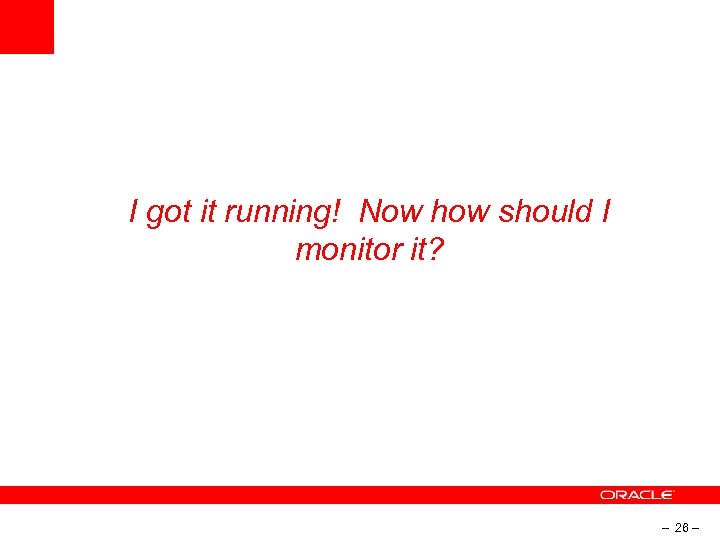 I got it running! Now how should I monitor it?

ORACLE

– 26 –